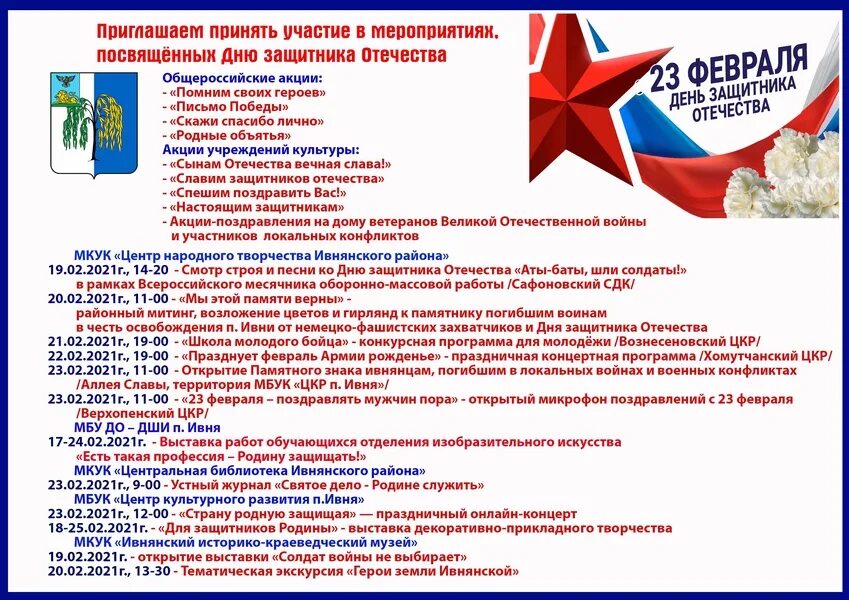 Приглашаем принять участие в мероприятиях, посвящённых Дню защитника Отечества

23 ФЕВРАЛЯ
ДЕНЬ ЗАЩИТНИКА ОТЕЧЕСТВА

Общероссийские акции:
- «Помним своих героев»
- «Письмо Победы»
- «Скажи спасибо лично»
- «Родные объятья»
Акции учреждений культуры:
- «Сынам Отечества вечная слава!»
- «Славим защитников отечества»
- «Спешим поздравить Вас!»
- «Настоящим защитникам»
- Акции-поздравления на дому ветеранов Великой Отечественной войны и участников локальных конфликтов

МКУК «Центр народного творчества Ивнянского района»
19.02.2021г., 14-20 - Смотр строя и песни ко Дню защитника Отечества «Аты-баты, шли солдаты!» в рамках Всероссийского месячника оборонно-массовой работы /Сафоновский СДК/
20.02.2021г., 11-00 - «Мы этой памяти верны» - районный митинг, возложение цветов и гирлянд к памятнику погибшим воинам в честь освобождения п. Ивни от немецко-фашистских захватчиков и Дня защитника Отечества
21.02.2021г., 19-00 - «Школа молодого бойца» - конкурсная программа для молодёжи /Вознесеновский ЦКР/
22.02.2021г., 19-00 - «Празднует февраль Армии рожденье» - праздничная концертная программа /Хомутчанский ЦКР/
23.02.2021г., 11-00 - Открытие Памятного знака ивнянцам, погибшим в локальных войнах и военных конфликтах /Аллея Славы, территория МБУК «ЦКР п. Ивня»/
23.02.2021г., 11-00 - «23 февраля – поздравлять мужчин пора» - открытый микрофон поздравлений с 23 февраля /Верхопенский ЦКР/
МБУ ДО – ДШИ п. Ивня
17-24.02.2021г. - Выставка работ обучающихся отделения изобразительного искусства «Есть такая профессия – Родину защищать!»
МКУК «Центральная библиотека Ивнянского района»
23.02.2021г., 9-00 - Устный журнал «Святое дело - Родине служить»
МБУК «Центр культурного развития п.Ивня»
23.02.2021г., 12-00 - «Страну родную защищая» — праздничный онлайн-концерт
18-25.02.2021г. - «Для защитников Родины» - выставка декоративно-прикладного творчества
МКУК «Ивнянский историко-краеведческий музей»
19.02.2021г. - открытие выставки «Солдат войны не выбирает»
20.02.2021г., 13-30 - Тематическая экскурсия «Герои земли Ивнянской»